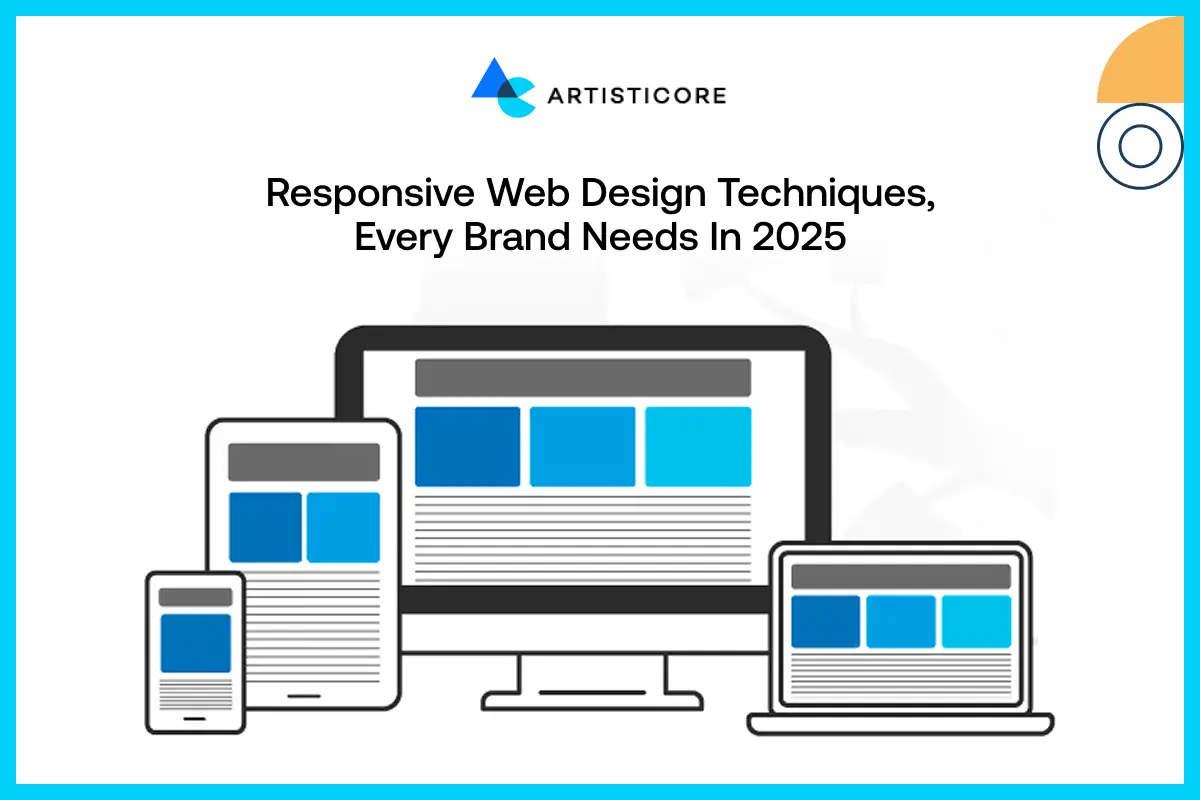 ARTISTICORE

Responsive Web Design Techniques, Every Brand Needs In 2025